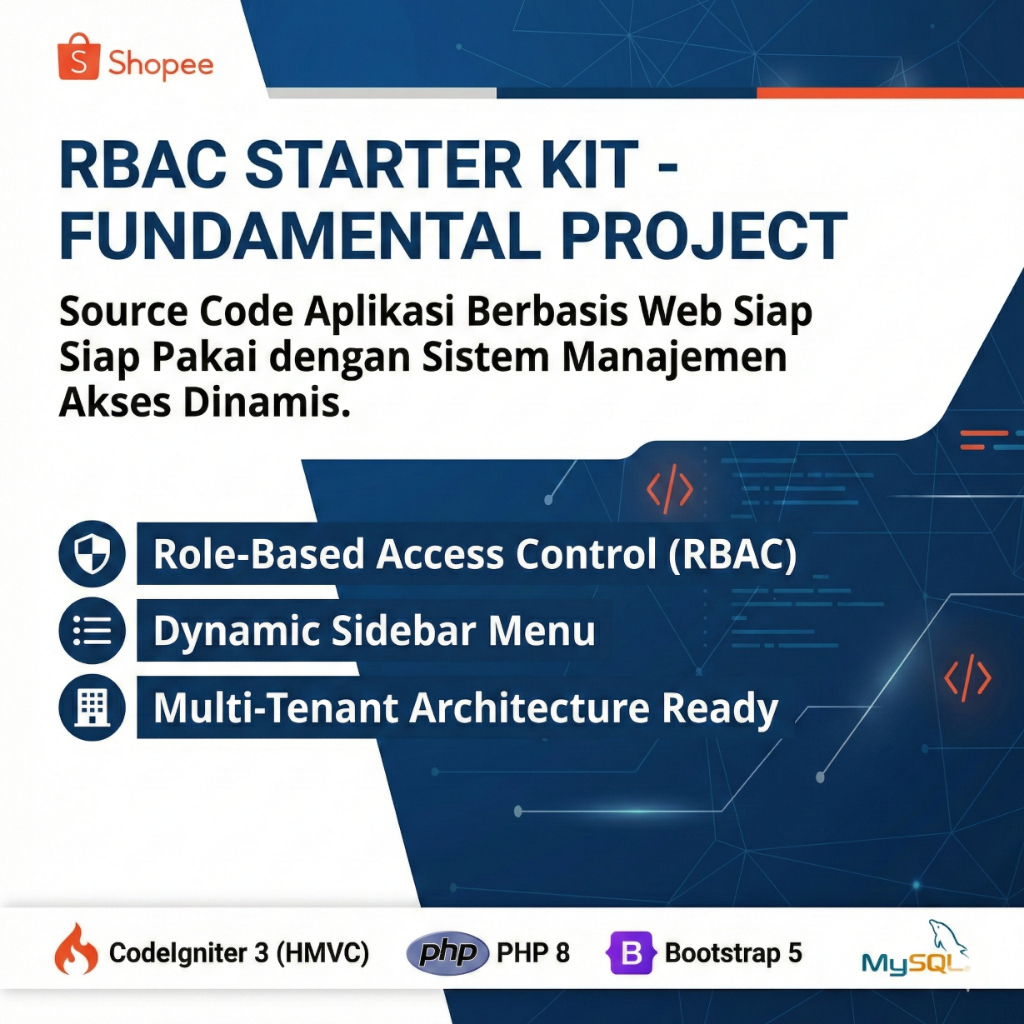 Shopee

RBAC STARTER KIT - FUNDAMENTAL PROJECT

Source Code Aplikasi Berbasis Web Siap Siap Pakai dengan Sistem Manajemen Akses Dinamis.

</>

Role-Based Access Control (RBAC)

Dynamic Sidebar Menu

Multi-Tenant Architecture Ready

</>

CodeIgniter 3 (HMVC)

php PHP 8

B Bootstrap 5

MySQL